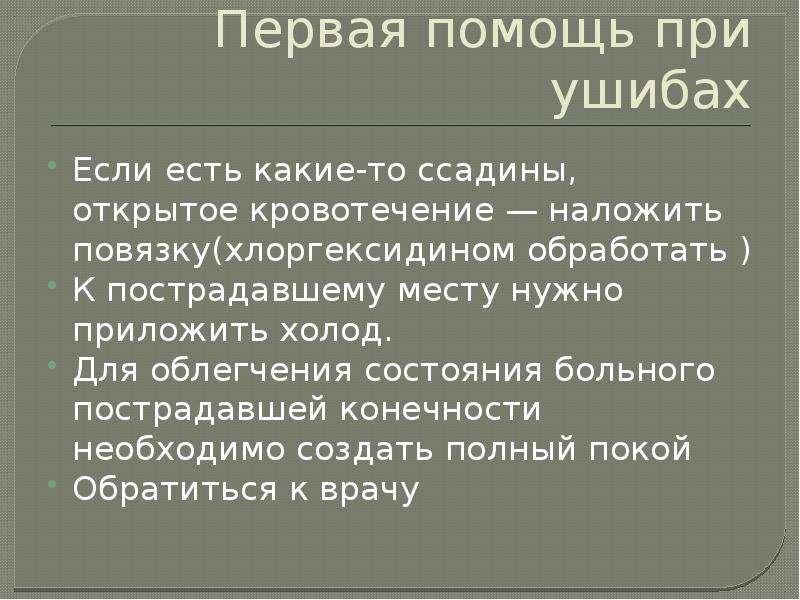 Первая помощь при ушибах

Если есть какие-то ссадины, открытое кровотечение — наложить повязку(хлоргексидином обработать )
К пострадавшему месту нужно приложить холод.
Для облегчения состояния больного пострадавшей конечности необходимо создать полный покой
Обратиться к врачу